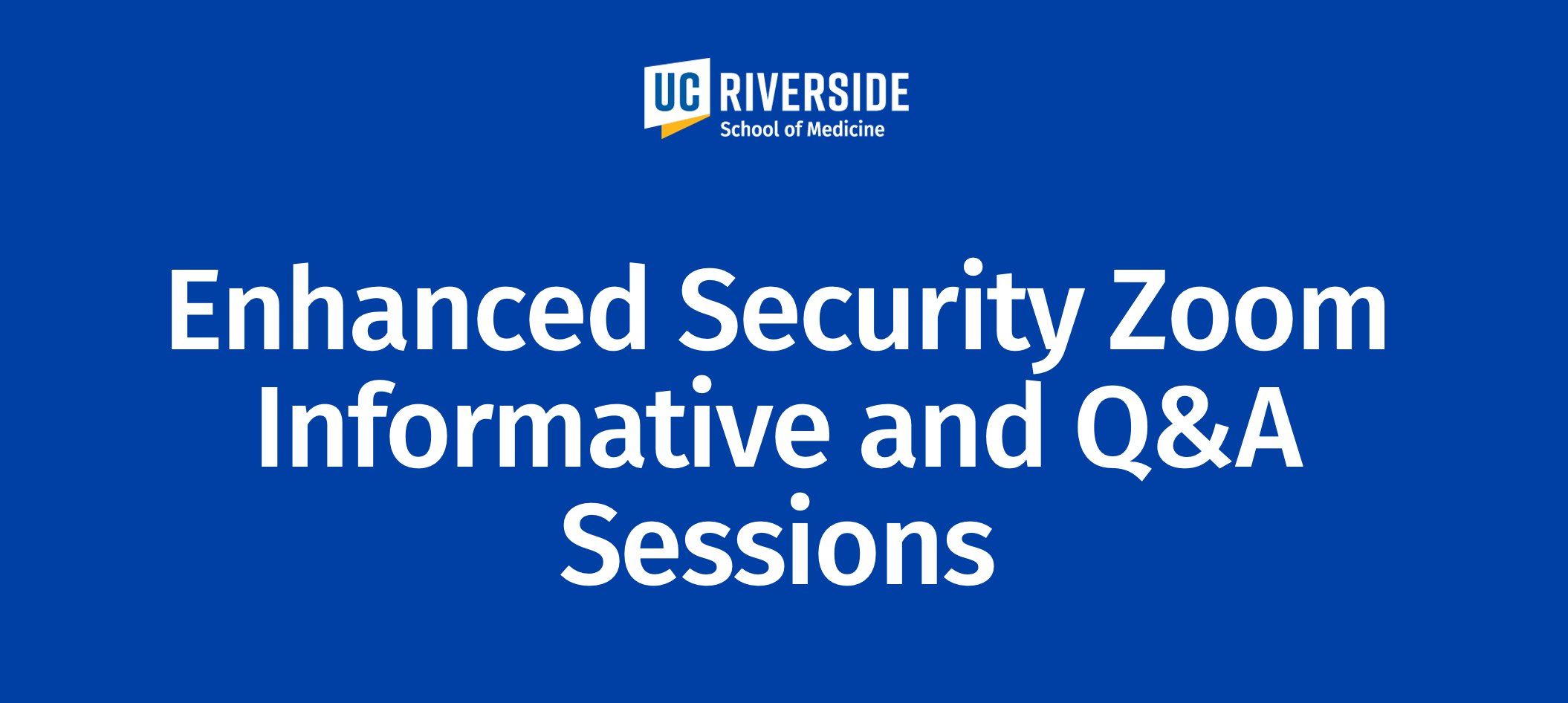 UC RIVERSIDE
School of Medicine

Enhanced Security Zoom Informative and Q&A Sessions